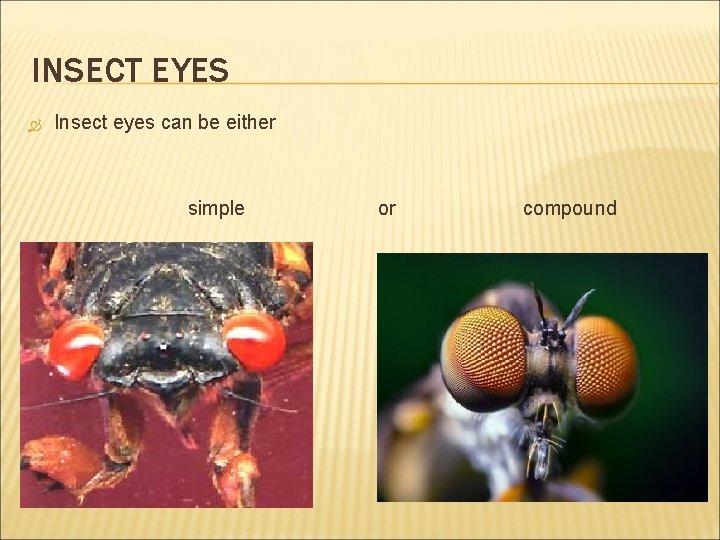 INSECT EYES

Insect eyes can be either

simple or compound